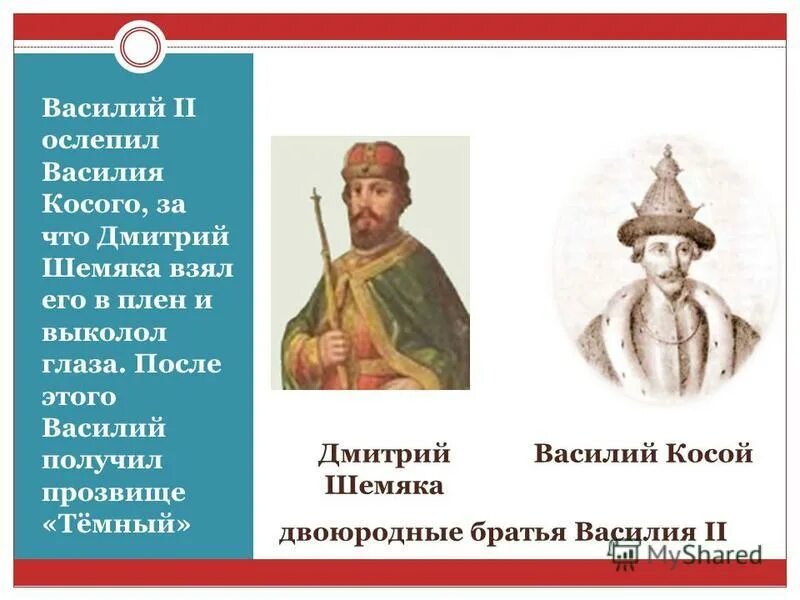 Василий II ослепил Василия Косого, за что Дмитрий Шемяка взял его в плен и выколол глаза. После этого Василий получил прозвище «Тёмный»

Дмитрий Шемяка

Василий Косой

двоюродные братья Василия II

MyShared